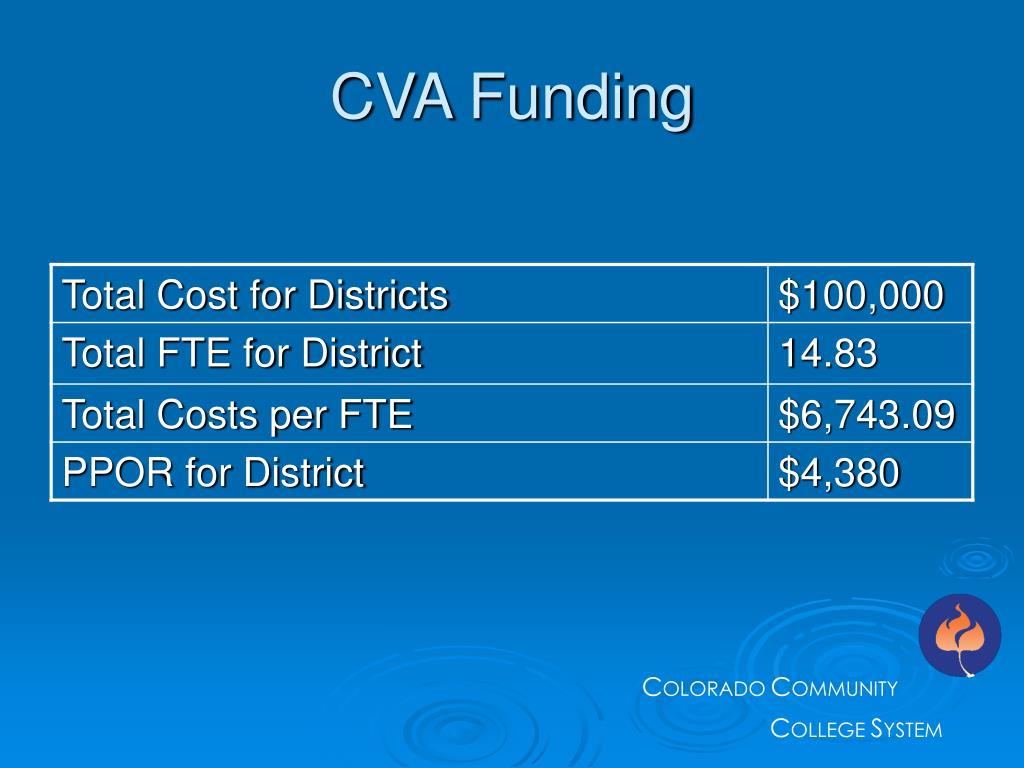 CVA Funding

| Total Cost for Districts | \$100,000 |
|---|---|
| Total FTE for District | 14.83 |
| Total Costs per FTE | \$6,743.09 |
| PPOR for District | \$4,380 |

COLORADO COMMUNITY
COLLEGE SYSTEM